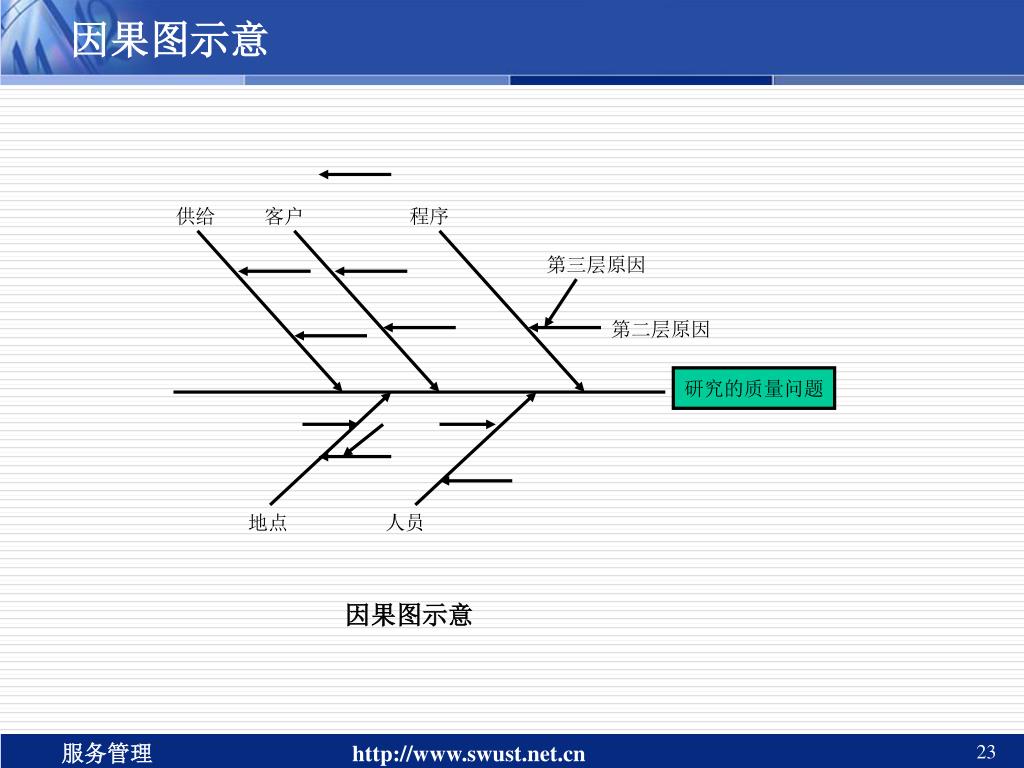 因果图示意

供给 客户 程序

第三层原因

第二层原因

研究的质量问题

地点 人员

因果图示意

服务管理 http://www.swust.net.cn 23